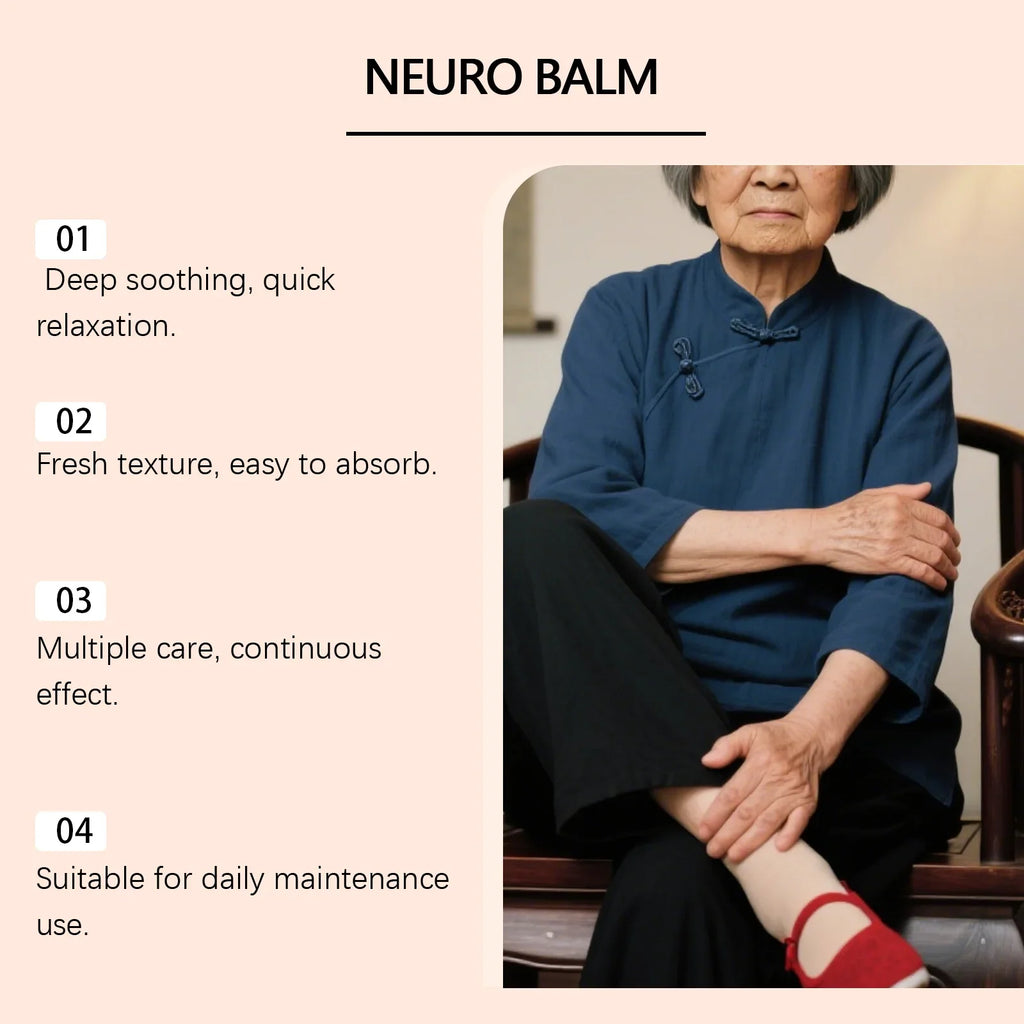 NEURO BALM

01
Deep soothing, quick relaxation.

02
Fresh texture, easy to absorb.

03
Multiple care, continuous effect.

04
Suitable for daily maintenance use.